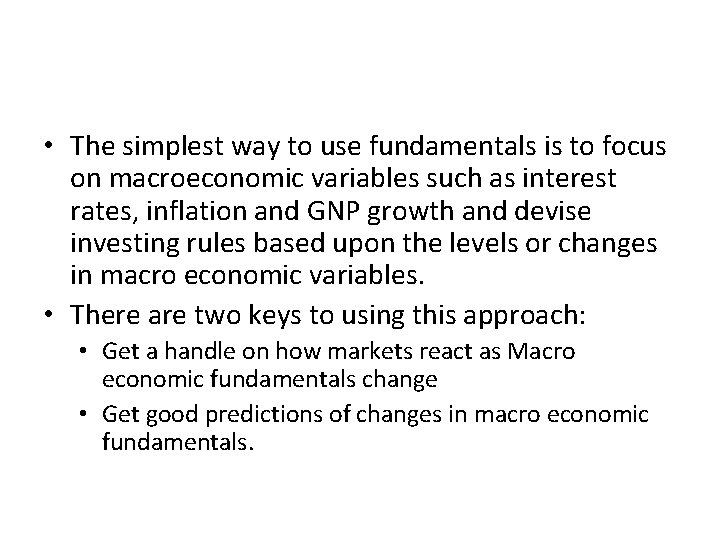 • The simplest way to use fundamentals is to focus on macroeconomic variables such as interest rates, inflation and GNP growth and devise investing rules based upon the levels or changes in macro economic variables.

• There are two keys to using this approach:

  • Get a handle on how markets react as Macro economic fundamentals change

  • Get good predictions of changes in macro economic fundamentals.